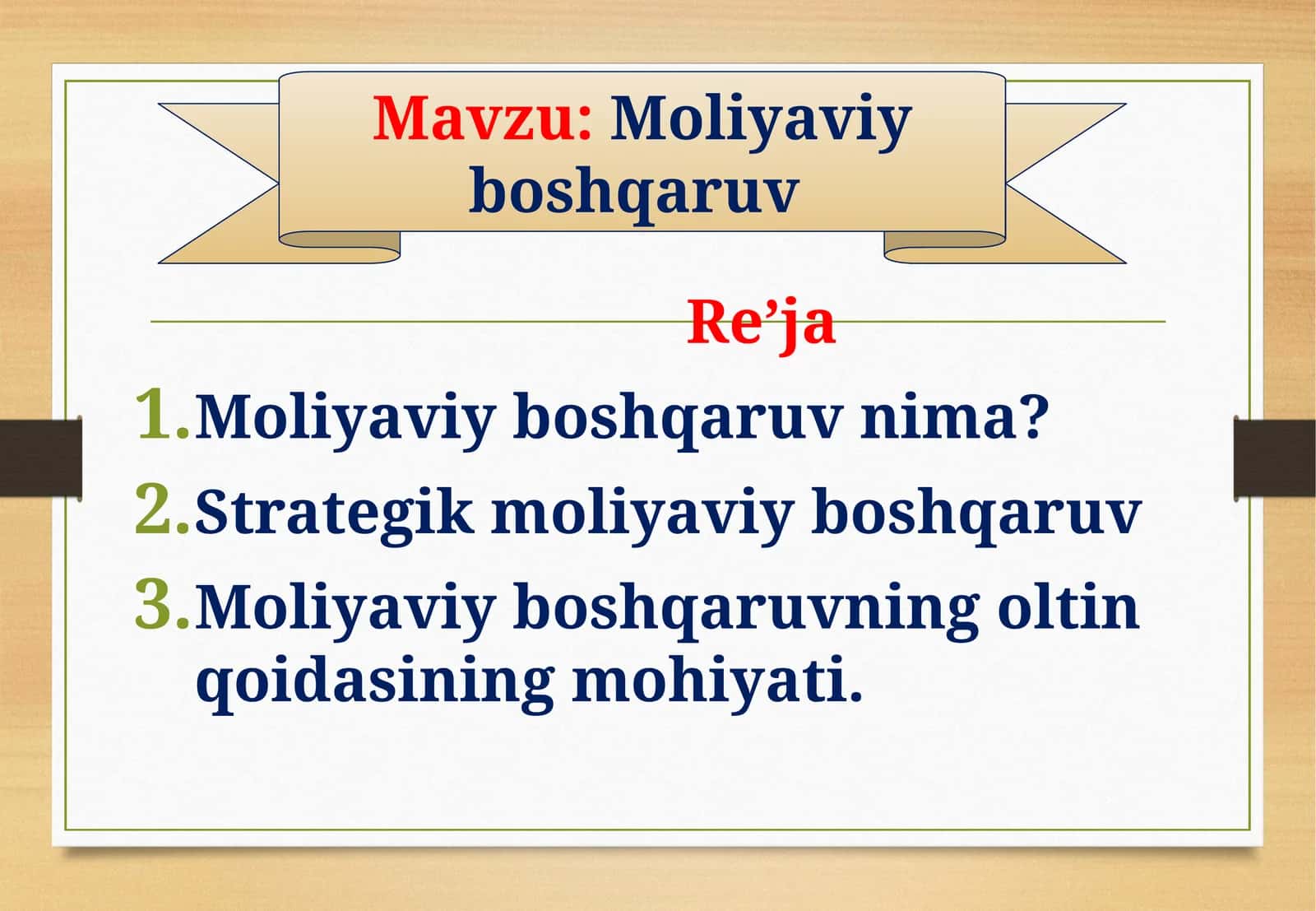 Mavzu: Moliyaviy boshqaruv

Re’ja

1. Moliyaviy boshqaruv nima?
2. Strategik moliyaviy boshqaruv
3. Moliyaviy boshqaruvning oltin qoidasining mohiyati.